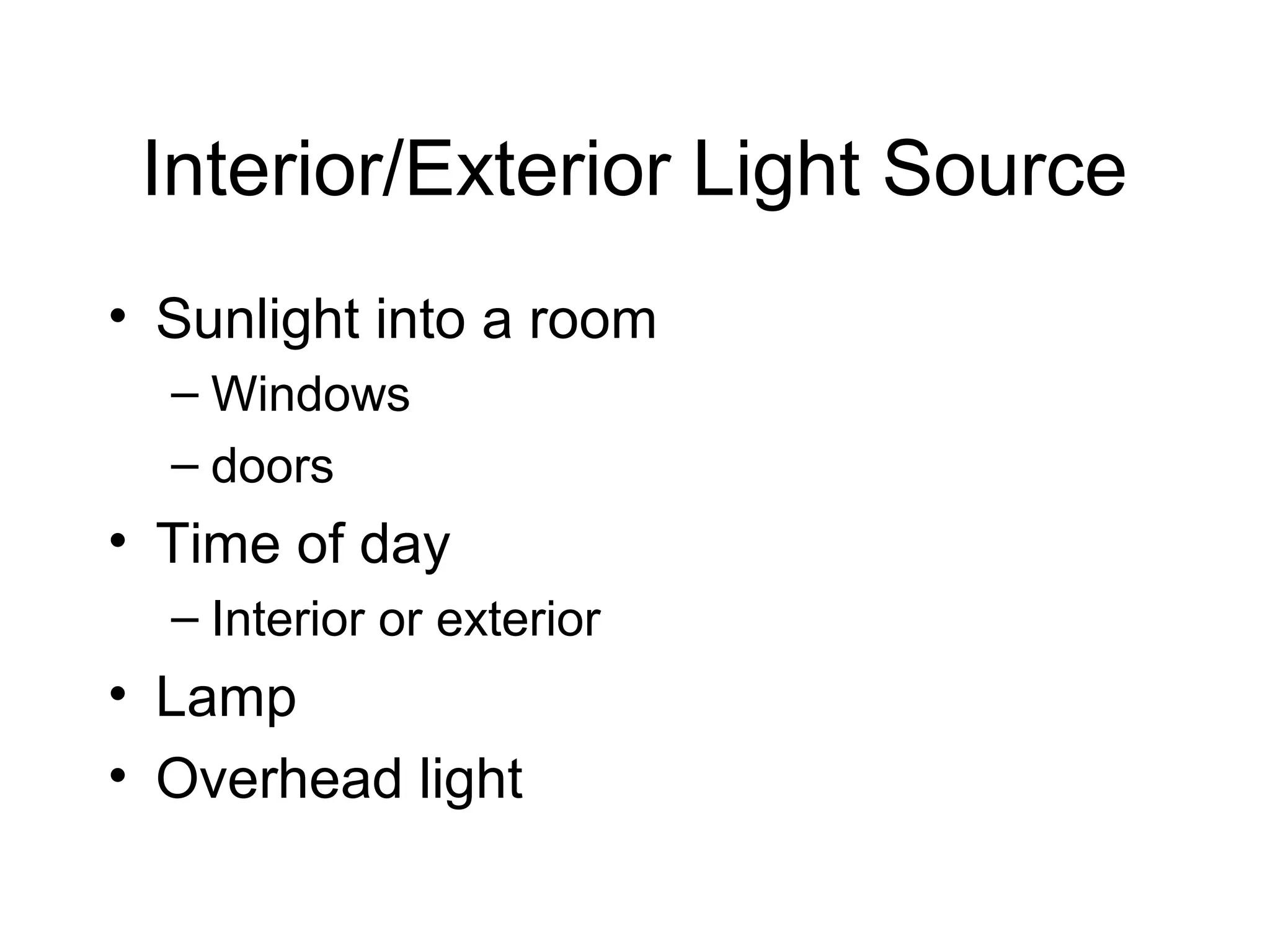 Interior/Exterior Light Source

• Sunlight into a room
  – Windows
  – doors
• Time of day
  – Interior or exterior
• Lamp
• Overhead light